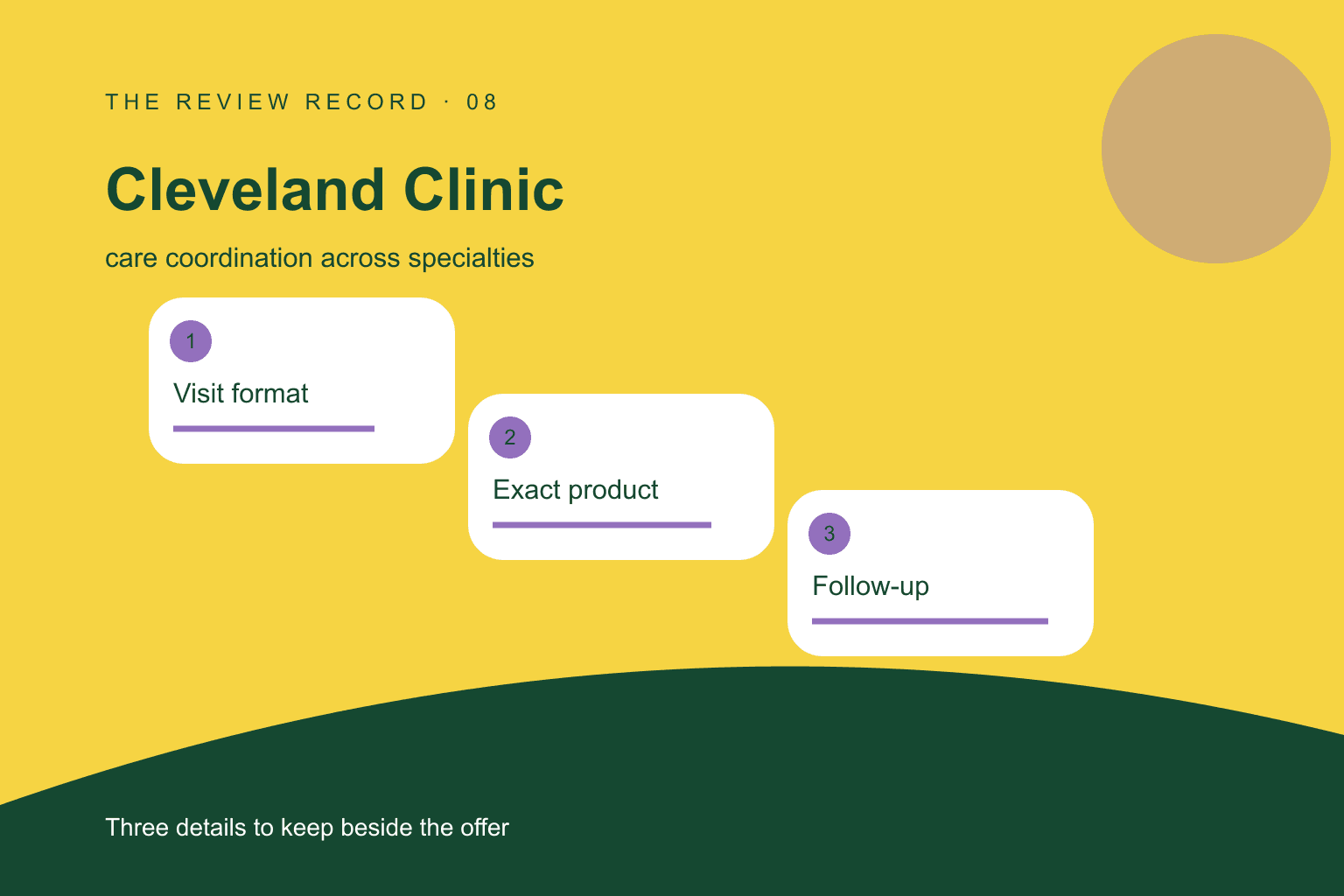 THE REVIEW RECORD · 08

Cleveland Clinic

care coordination across specialties

1

Visit format

2

Exact product

3

Follow-up

Three details to keep beside the offer